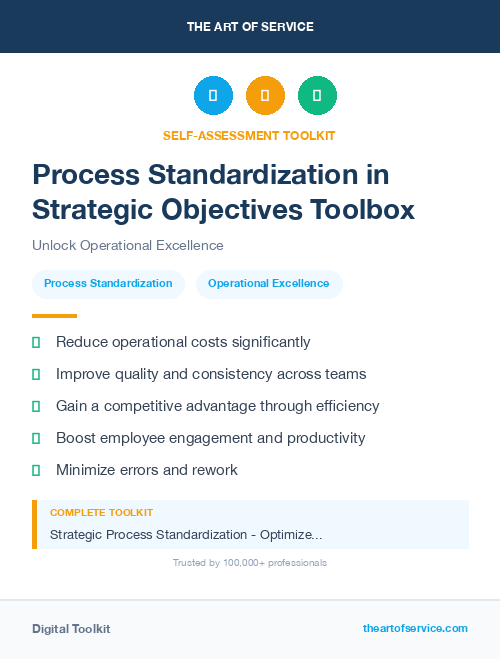 THE ART OF SERVICE

SELF-ASSESSMENT TOOLKIT

Process Standardization in Strategic Objectives Toolbox

Unlock Operational Excellence

Process Standardization

Operational Excellence

Reduce operational costs significantly

Improve quality and consistency across teams

Gain a competitive advantage through efficiency

Boost employee engagement and productivity

Minimize errors and rework

COMPLETE TOOLKIT

Strategic Process Standardization - Optimize...

Trusted by 100,000+ professionals

Digital Toolkit

theartofservice.com